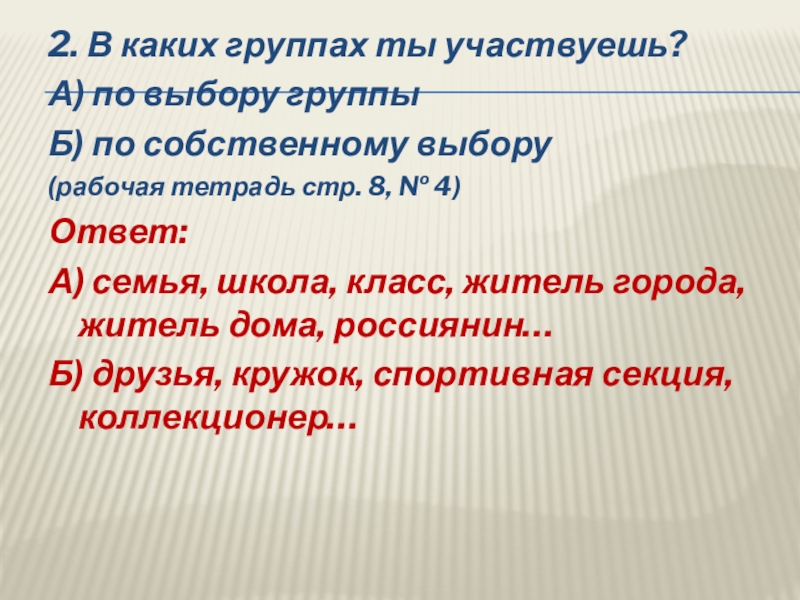 2. В каких группах ты участвуешь?

А) по выбору группы

Б) по собственному выбору

(рабочая тетрадь стр. 8, № 4)

Ответ:

А) семья, школа, класс, житель города, житель дома, россиянин…

Б) друзья, кружок, спортивная секция, коллекционер…